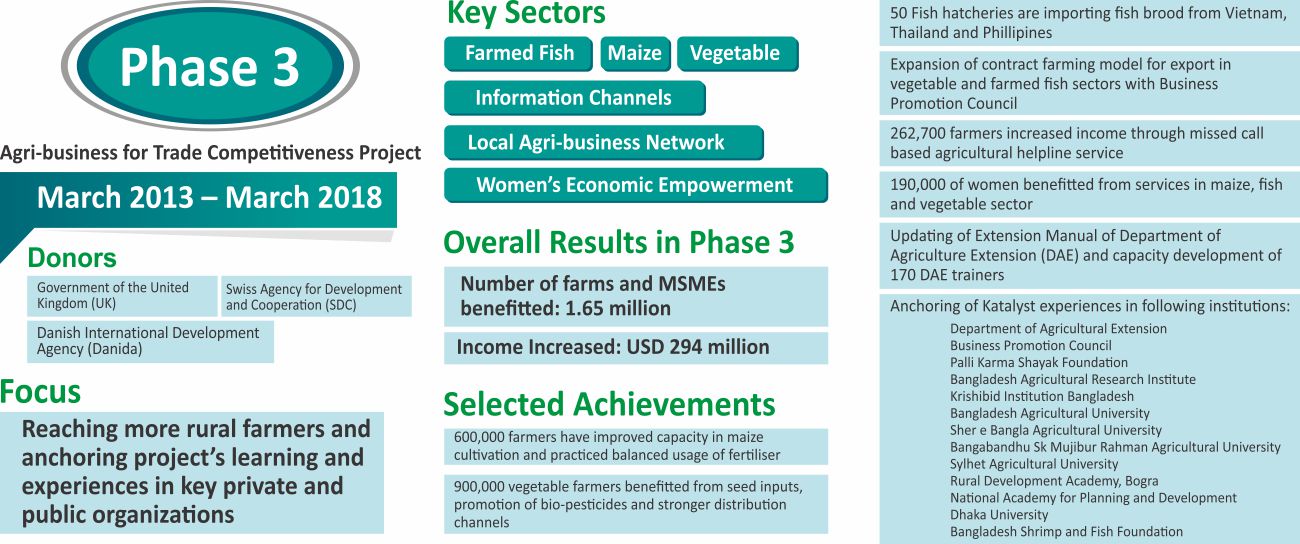 Phase 3

Agri-business for Trade Competitiveness Project

March 2013 – March 2018

Donors

Government of the United Kingdom (UK)

Swiss Agency for Development and Cooperation (SDC)

Danish International Development Agency (Danida)

Focus

Reaching more rural farmers and anchoring project's learning and experiences in key private and public organizations

Key Sectors

Farmed Fish

Maize

Vegetable

Information Channels

Local Agri-business Network

Women's Economic Empowerment

Overall Results in Phase 3

Number of farms and MSMEs benefitted: 1.65 million

Income Increased: USD 294 million

Selected Achievements

600,000 farmers have improved capacity in maize cultivation and practiced balanced usage of fertiliser

900,000 vegetable farmers benefitted from seed inputs, promotion of bio-pesticides and stronger distribution channels

50 Fish hatcheries are importing fish brood from Vietnam, Thailand and Phillipines

Expansion of contract farming model for export in vegetable and farmed fish sectors with Business Promotion Council

262,700 farmers increased income through missed call based agricultural helpline service

190,000 of women benefitted from services in maize, fish and vegetable sector

Updating of Extension Manual of Department of Agriculture Extension (DAE) and capacity development of 170 DAE trainers

Anchoring of Katalyst experiences in following institutions:
Department of Agricultural Extension
Business Promotion Council
Palli Karma Shayak Foundation
Bangladesh Agricultural Research Institute
Krishibid Institution Bangladesh
Bangladesh Agricultural University
Sher e Bangla Agricultural University
Bangabandhu Sk Mujibur Rahman Agricultural University
Sylhet Agricultural University
Rural Development Academy, Bogra
National Academy for Planning and Development
Dhaka University
Bangladesh Shrimp and Fish Foundation